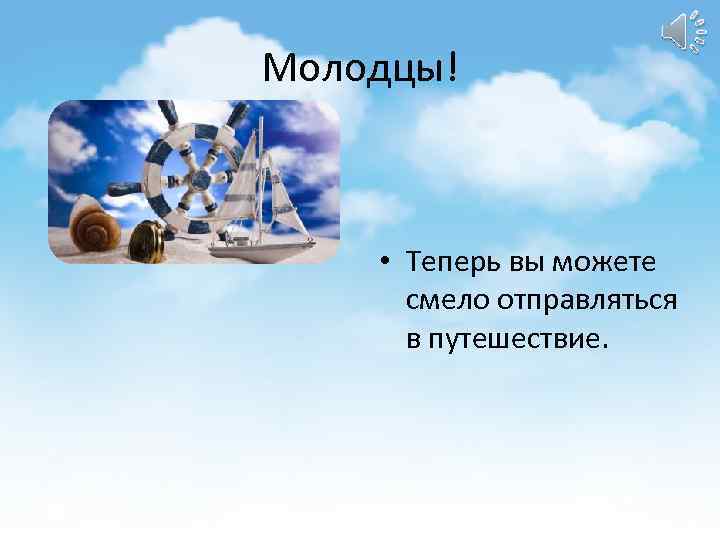 Молодцы!

• Теперь вы можете смело отправляться в путешествие.